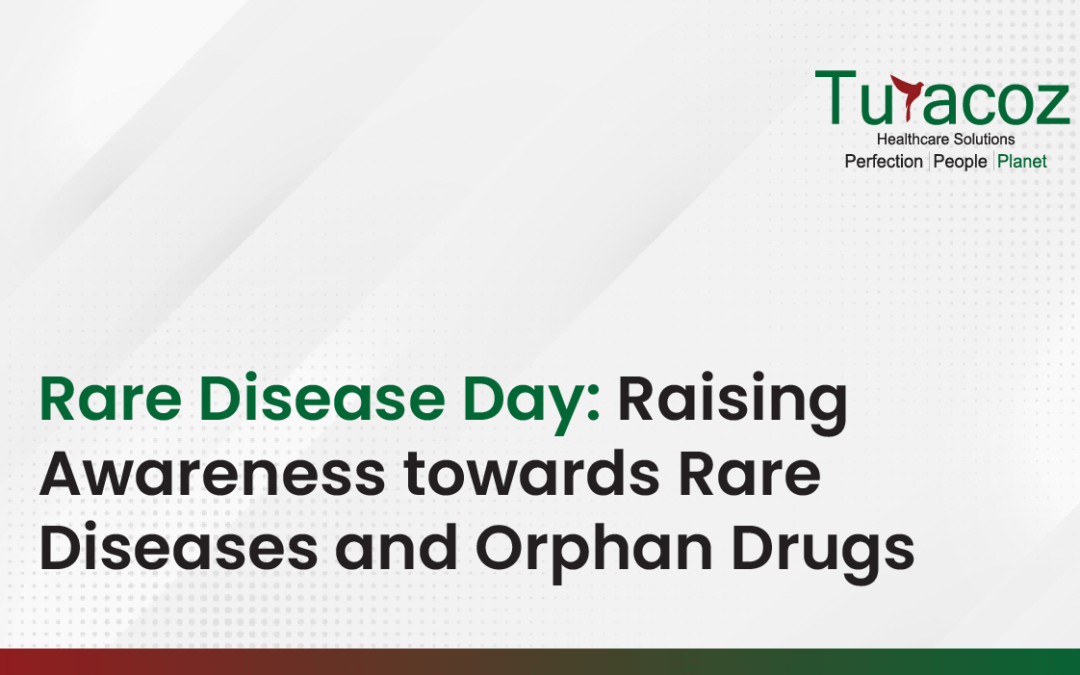 Turacoz
Healthcare Solutions
Perfection | People | Planet

Rare Disease Day: Raising Awareness towards Rare Diseases and Orphan Drugs